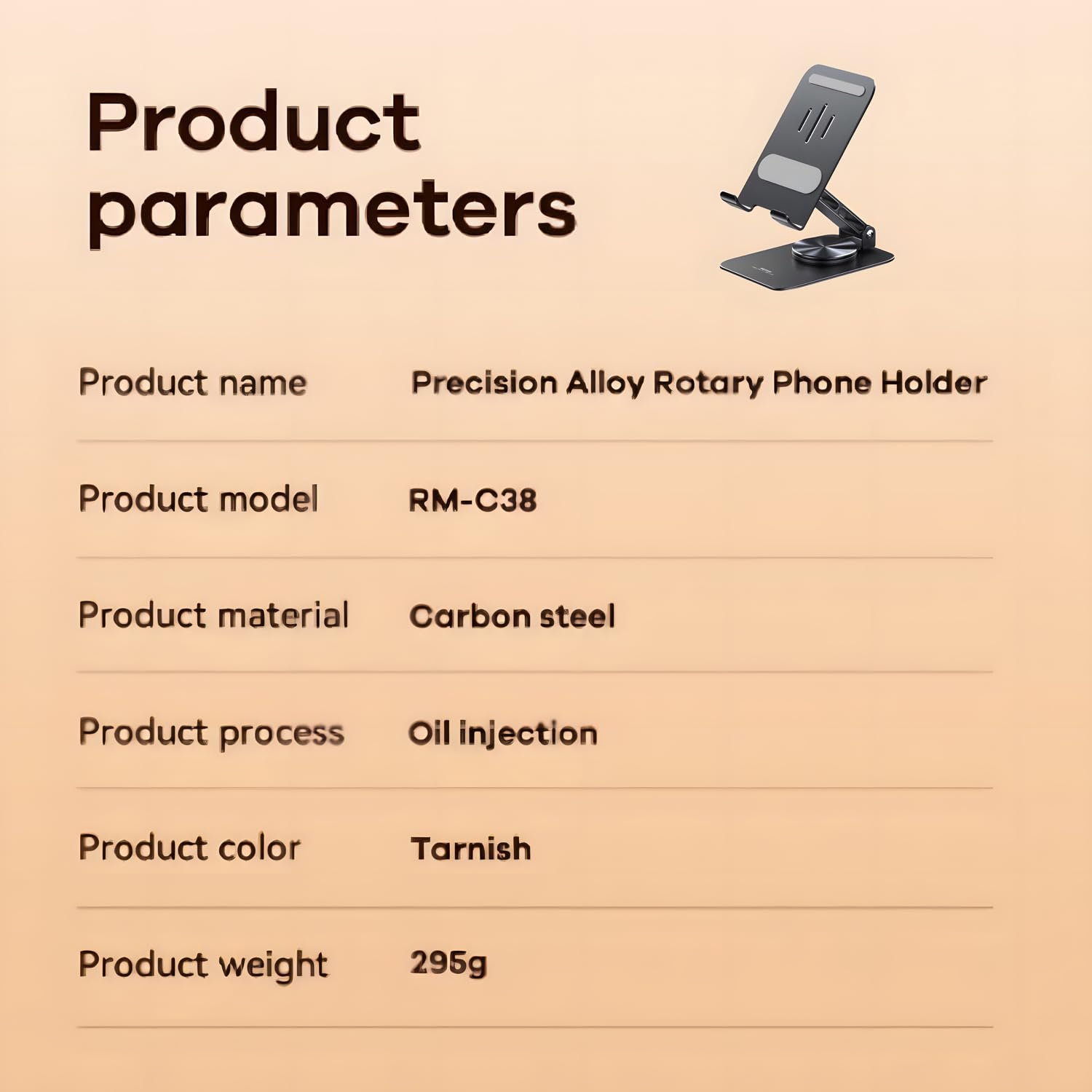 Product parameters

| | |
|---|---|
| Product name | Precision Alloy Rotary Phone Holder |
| Product model | RM-C38 |
| Product material | Carbon steel |
| Product process | Oil injection |
| Product color | Tarnish |
| Product weight | 295g |